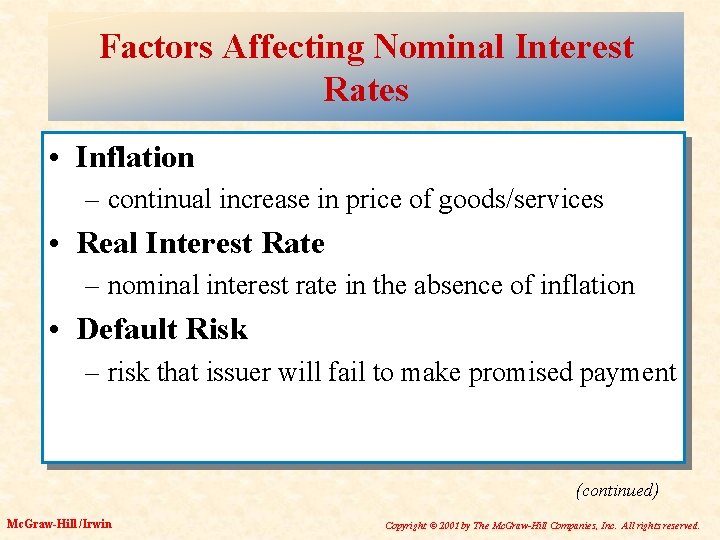 Factors Affecting Nominal Interest Rates

• Inflation
– continual increase in price of goods/services
• Real Interest Rate
– nominal interest rate in the absence of inflation
• Default Risk
– risk that issuer will fail to make promised payment

(continued)

McGraw-Hill/Irwin

Copyright © 2001 by The McGraw-Hill Companies, Inc. All rights reserved.